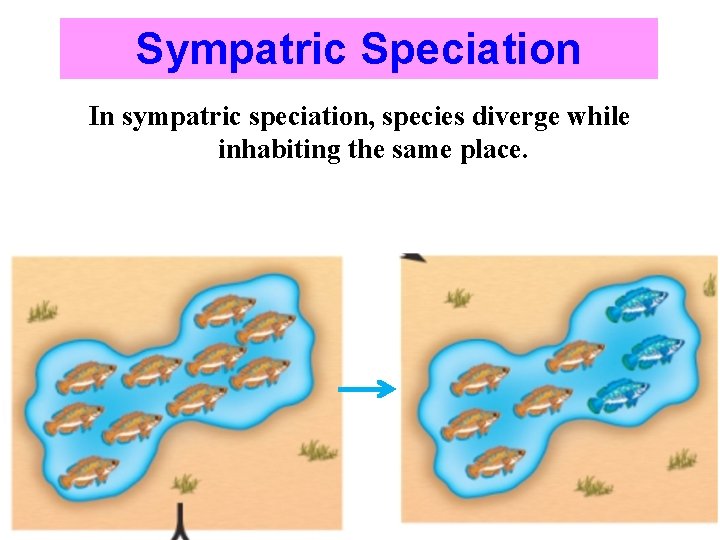 Sympatric Speciation

In sympatric speciation, species diverge while inhabiting the same place.